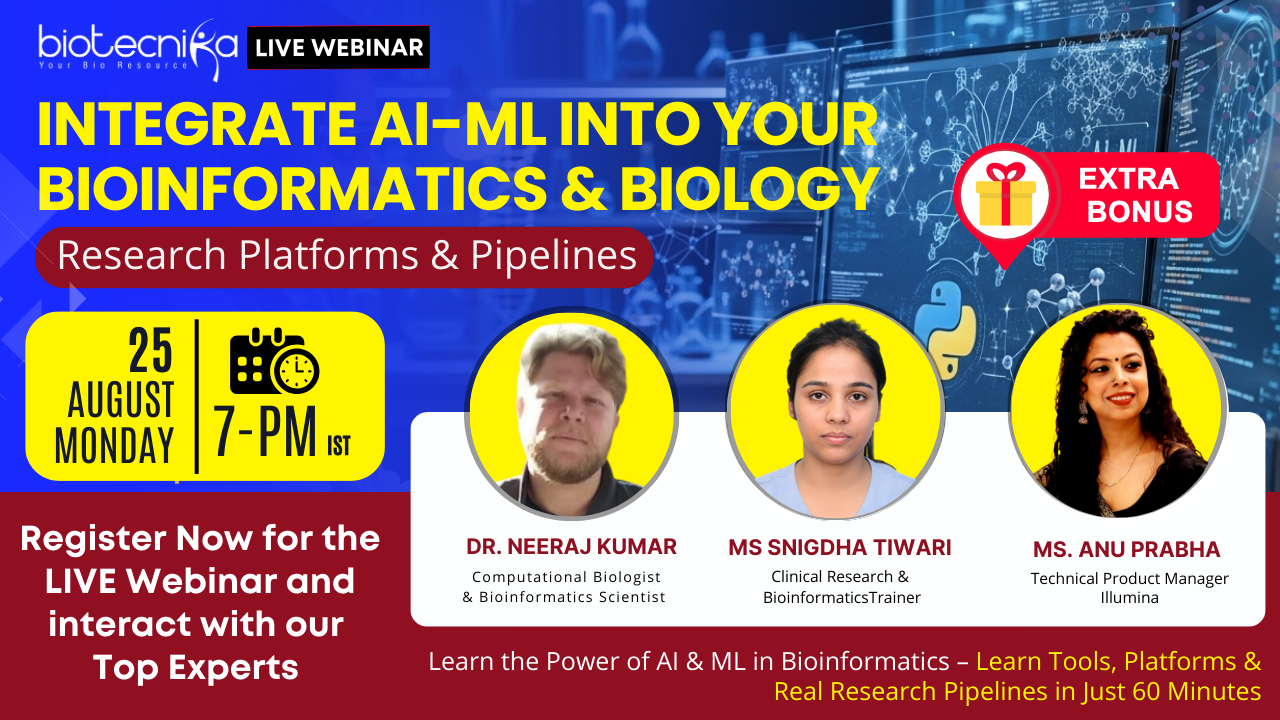 biotecnika
Your Bio Resource
LIVE WEBINAR

INTEGRATE AI-ML INTO YOUR BIOINFORMATICS & BIOLOGY
Research Platforms & Pipelines

EXTRA BONUS

25 AUGUST MONDAY
7-PM IST

Register Now for the LIVE Webinar and interact with our Top Experts

DR. NEERAJ KUMAR
Computational Biologist & Bioinformatics Scientist

MS SNIGDHA TIWARI
Clinical Research & BioinformaticsTrainer

MS. ANU PRABHA
Technical Product Manager Illumina

Learn the Power of AI & ML in Bioinformatics – Learn Tools, Platforms & Real Research Pipelines in Just 60 Minutes